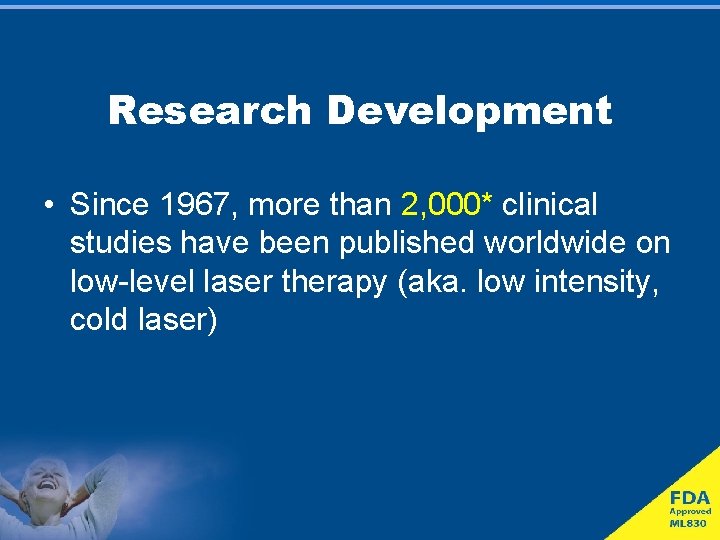 Research Development

• Since 1967, more than 2,000* clinical studies have been published worldwide on low-level laser therapy (aka. low intensity, cold laser)

FDA
Approved
ML830